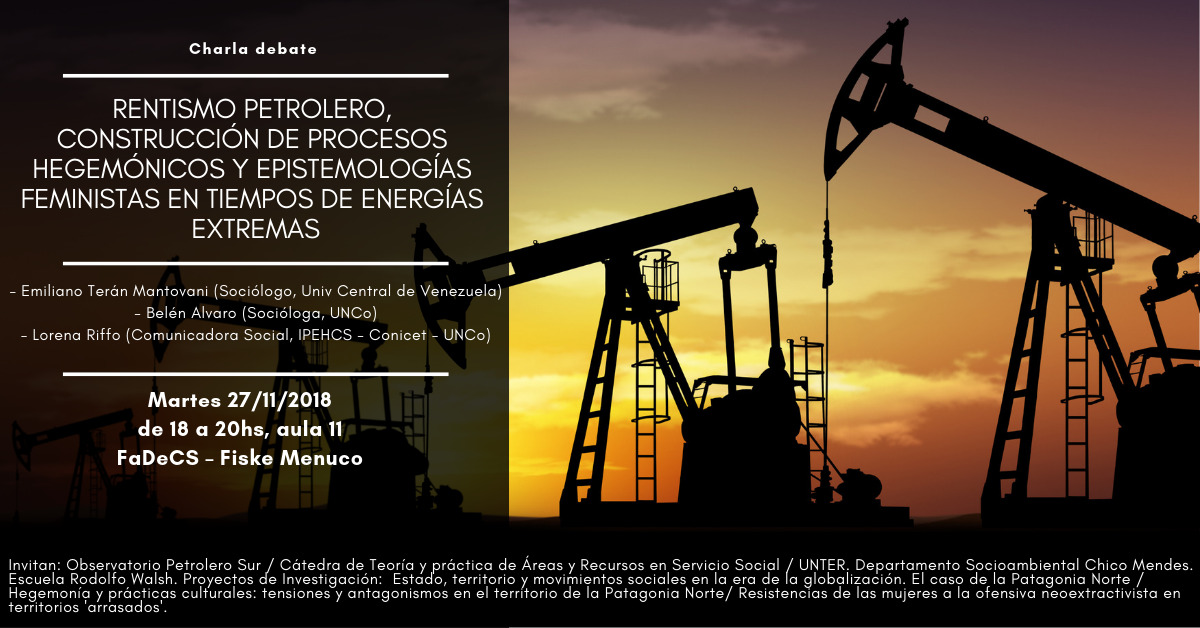 Charla debate

RENTISMO PETROLERO, CONSTRUCCIÓN DE PROCESOS HEGEMÓNICOS Y EPISTEMOLOGÍAS FEMINISTAS EN TIEMPOS DE ENERGÍAS EXTREMAS

- Emiliano Terán Mantovani (Sociólogo, Univ Central de Venezuela)
- Belén Alvaro (Socióloga, UNCo)
- Lorena Riffo (Comunicadora Social, IPEHCS - Conicet - UNCo)

Martes 27/11/2018
de 18 a 20hs, aula 11
FaDeCS - Fiske Menuco

Invitan: Observatorio Petrolero Sur / Cátedra de Teoría y práctica de Áreas y Recursos en Servicio Social / UNTER. Departamento Socioambiental Chico Mendes. Escuela Rodolfo Walsh. Proyectos de Investigación: Estado, territorio y movimientos sociales en la era de la globalización. El caso de la Patagonia Norte / Hegemonía y prácticas culturales: tensiones y antagonismos en el territorio de la Patagonia Norte/ Resistencias de las mujeres a la ofensiva neoextractivista en territorios 'arrasados'.